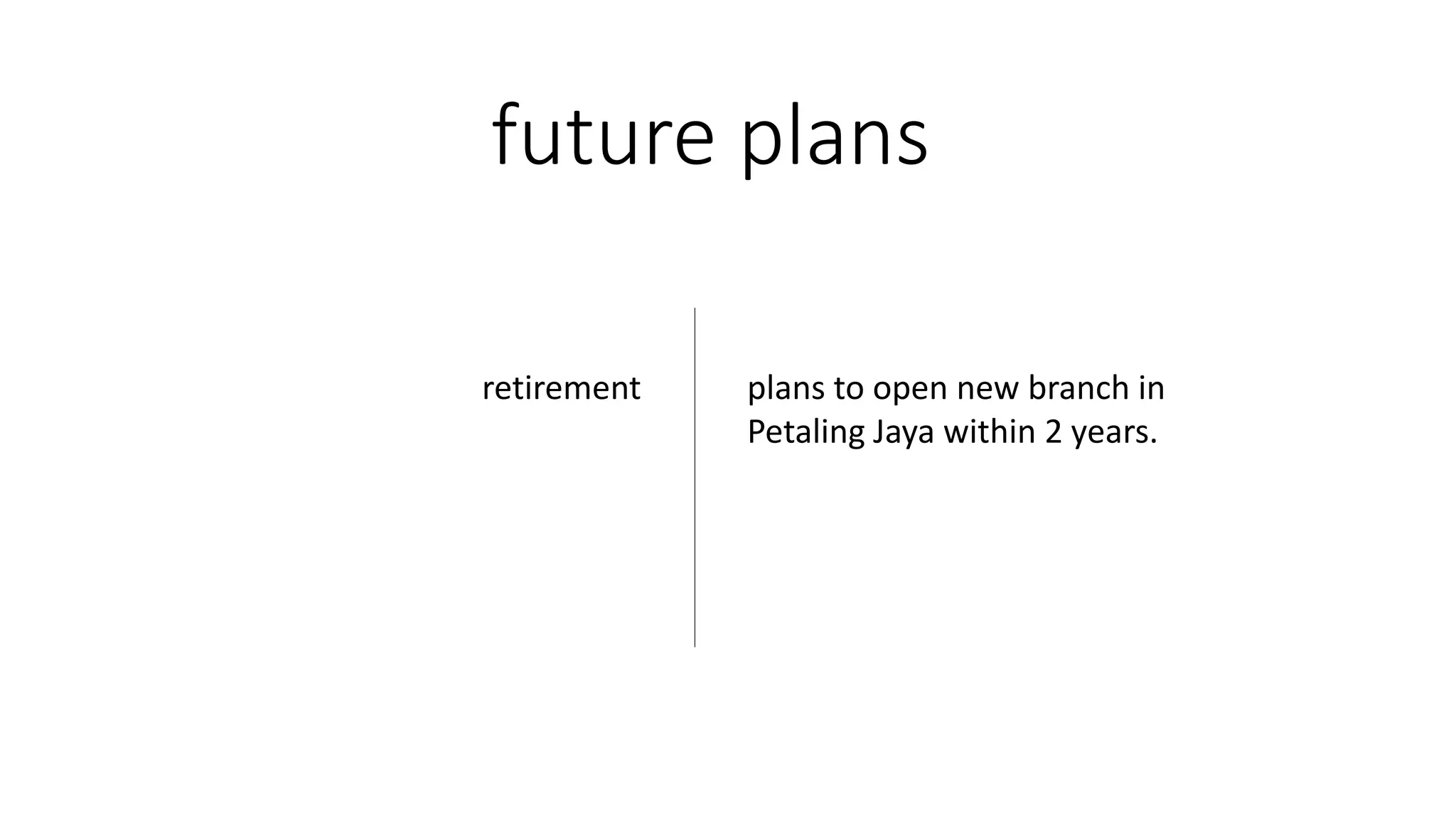 future plans

retirement

plans to open new branch in Petaling Jaya within 2 years.